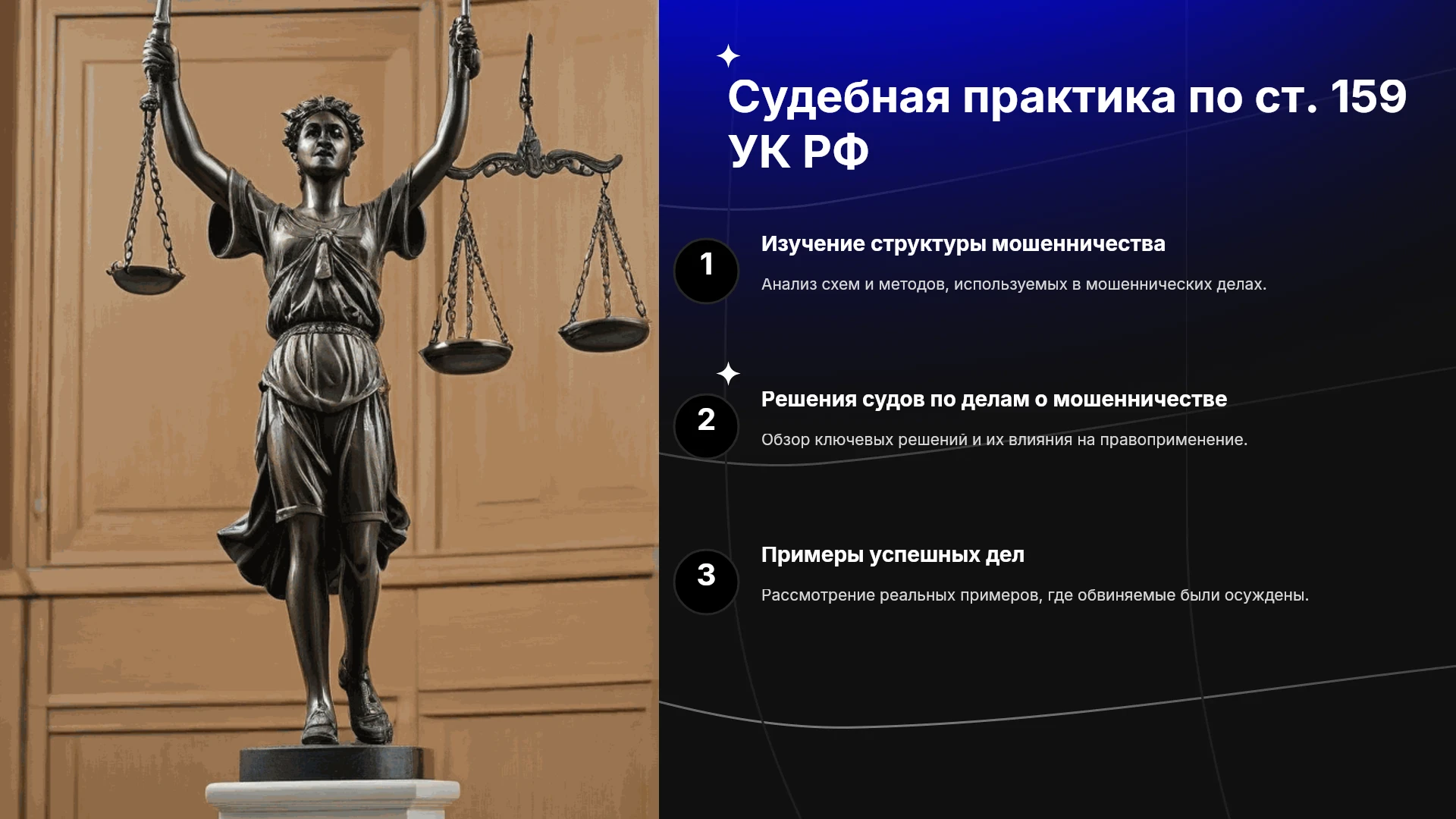 Судебная практика по ст. 159 УК РФ

1

Изучение структуры мошенничества

Анализ схем и методов, используемых в мошеннических делах.

2

Решения судов по делам о мошенничестве

Обзор ключевых решений и их влияния на правоприменение.

3

Примеры успешных дел

Рассмотрение реальных примеров, где обвиняемые были осуждены.